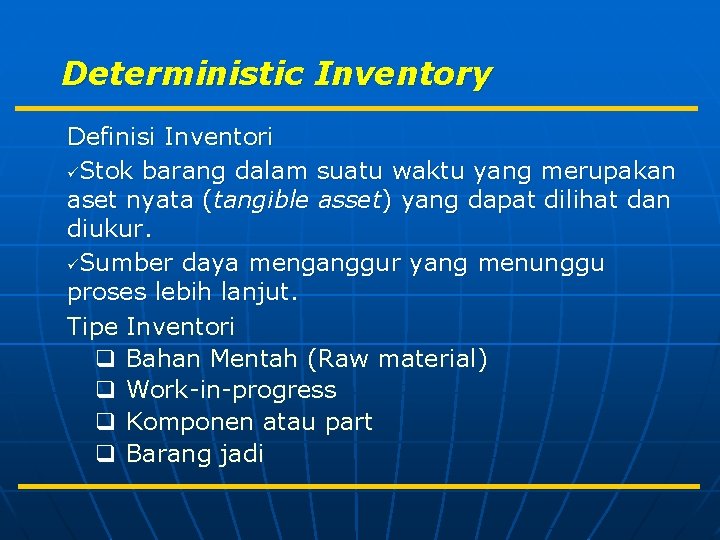 Deterministic Inventory

Definisi Inventori

✓Stok barang dalam suatu waktu yang merupakan aset nyata (tangible asset) yang dapat dilihat dan diukur.

✓Sumber daya menganggur yang menunggu proses lebih lanjut.

Tipe Inventori

❑ Bahan Mentah (Raw material)
❑ Work-in-progress
❑ Komponen atau part
❑ Barang jadi